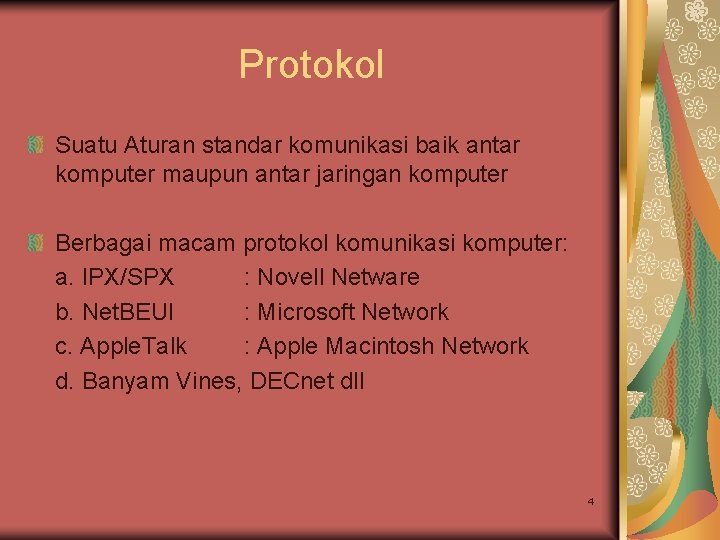 Protokol

Suatu Aturan standar komunikasi baik antar komputer maupun antar jaringan komputer

Berbagai macam protokol komunikasi komputer:
a. IPX/SPX : Novell Netware
b. NetBEUI : Microsoft Network
c. AppleTalk : Apple Macintosh Network
d. Banyam Vines, DECnet dll

4